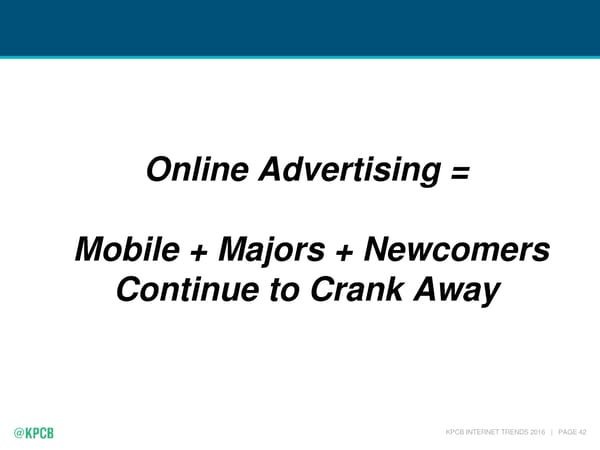 Online Advertising =

Mobile + Majors + Newcomers Continue to Crank Away

@KPCB

KPCB INTERNET TRENDS 2016 | PAGE 42